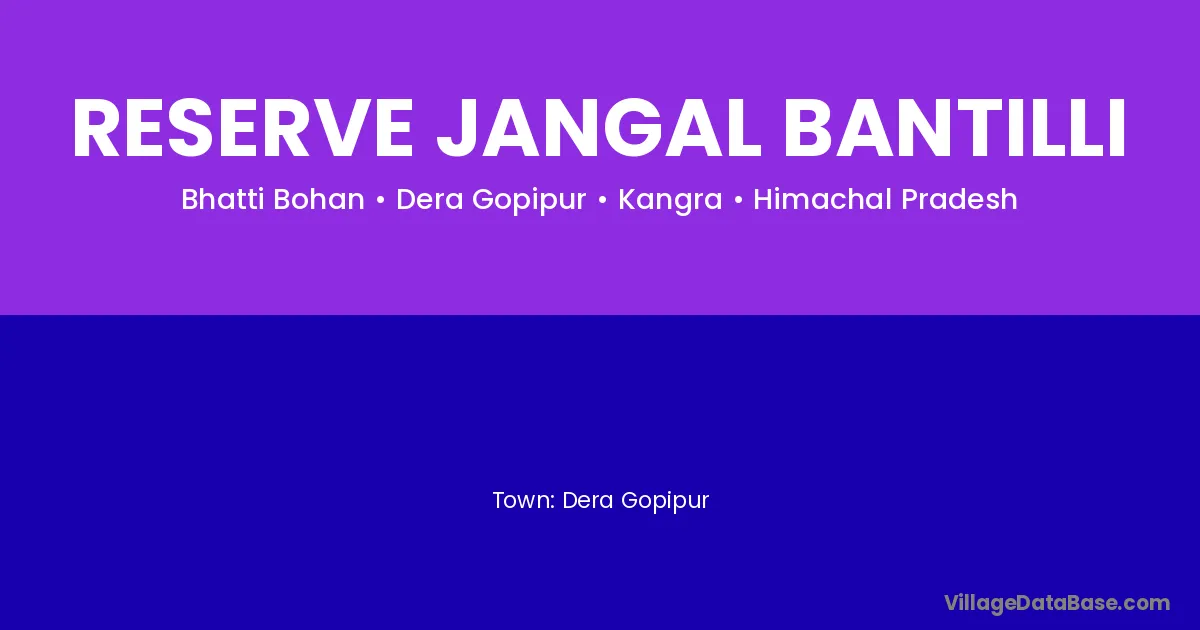 RESERVE JANGAL BANTILLI

Bhatti Bohan • Dera Gopipur • Kangra • Himachal Pradesh

Town: Dera Gopipur

VillageDataBase.com